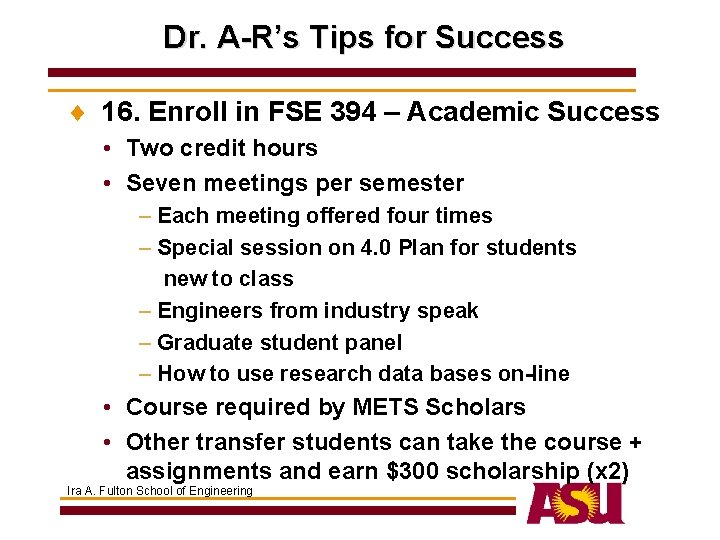 Dr. A-R's Tips for Success

♦ 16. Enroll in FSE 394 – Academic Success

• Two credit hours

• Seven meetings per semester

– Each meeting offered four times

– Special session on 4.0 Plan for students new to class

– Engineers from industry speak

– Graduate student panel

– How to use research data bases on-line

• Course required by METS Scholars

• Other transfer students can take the course + assignments and earn \$300 scholarship (x2)

Ira A. Fulton School of Engineering

ASU